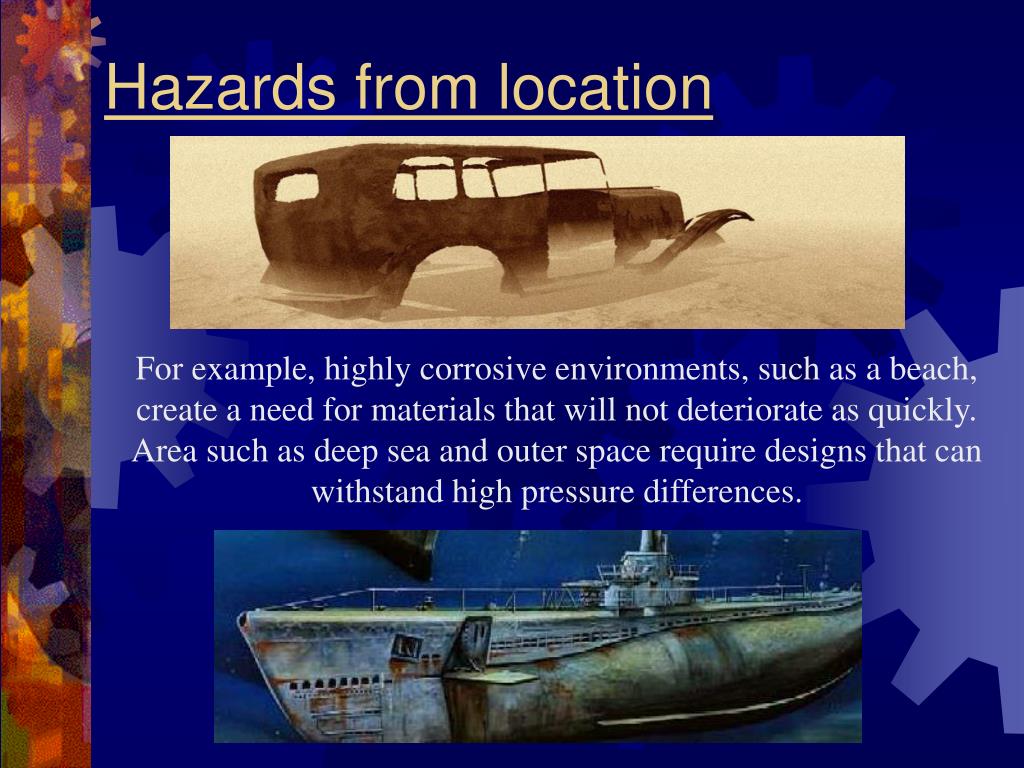 Hazards from location

For example, highly corrosive environments, such as a beach, create a need for materials that will not deteriorate as quickly. Area such as deep sea and outer space require designs that can withstand high pressure differences.